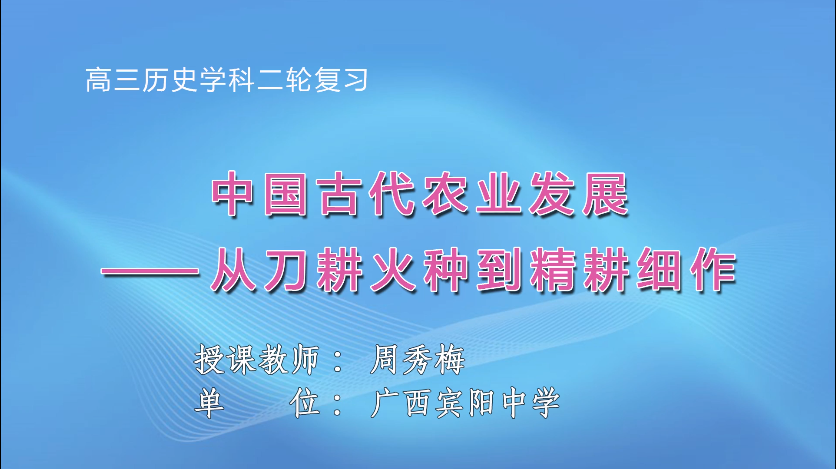 高三历史学科二轮复习

中国古代农业发展
——从刀耕火种到精耕细作

授课教师： 周秀梅
单　　位： 广西宾阳中学